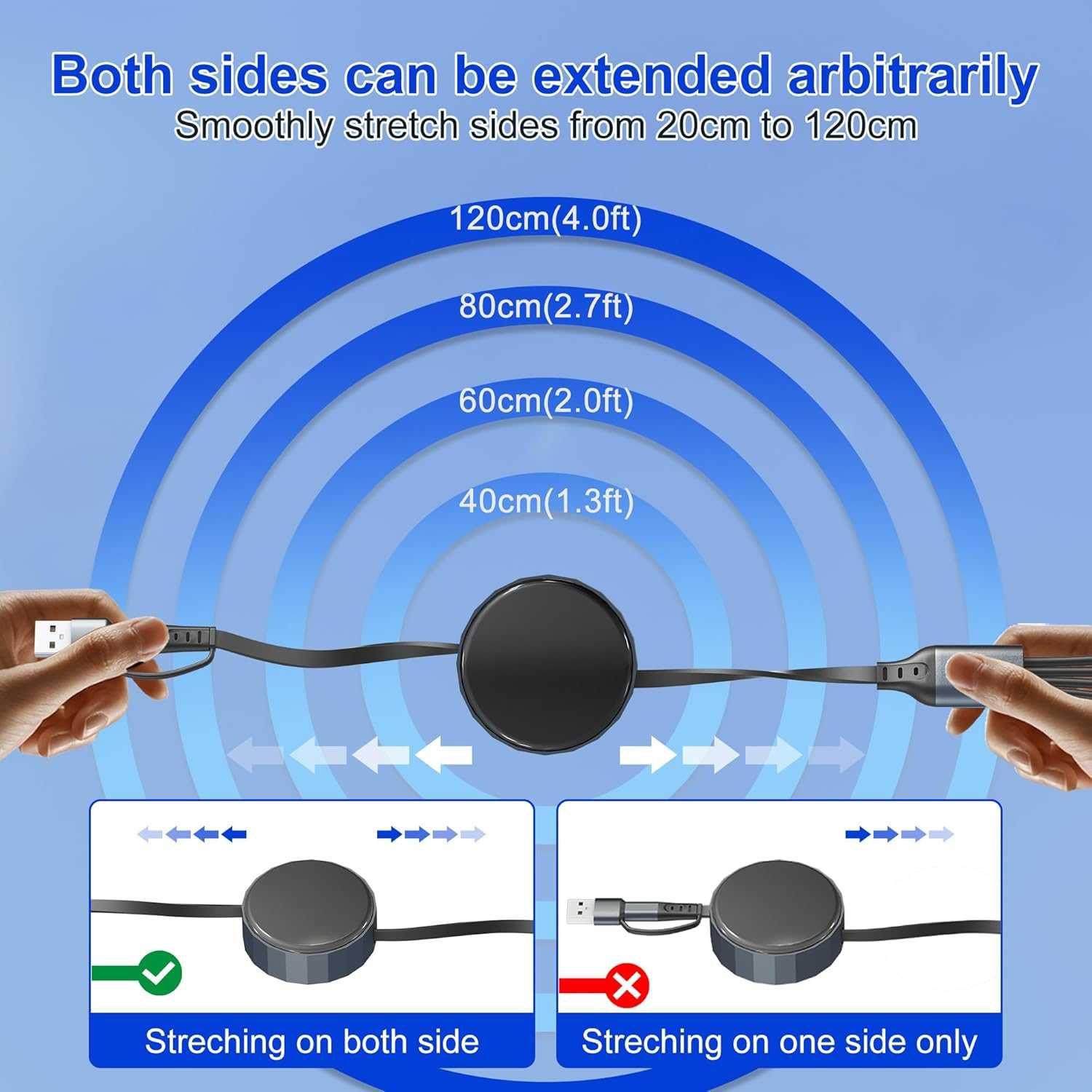 Both sides can be extended arbitrarily
Smoothly stretch sides from 20cm to 120cm

120cm(4.0ft)
80cm(2.7ft)
60cm(2.0ft)
40cm(1.3ft)

Streching on both side

Streching on one side only